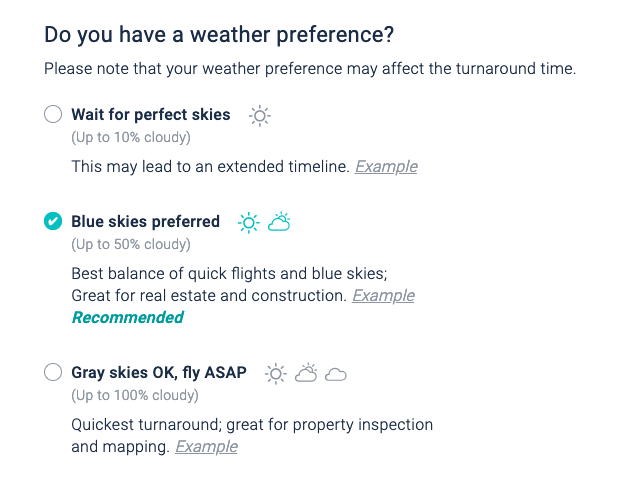 Do you have a weather preference?

Please note that your weather preference may affect the turnaround time.

Wait for perfect skies
(Up to 10% cloudy)
This may lead to an extended timeline. Example

Blue skies preferred
(Up to 50% cloudy)
Best balance of quick flights and blue skies;
Great for real estate and construction. Example
Recommended

Gray skies OK, fly ASAP
(Up to 100% cloudy)
Quickest turnaround; great for property inspection and mapping. Example